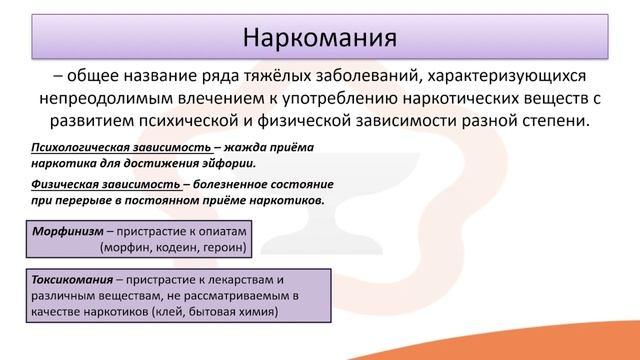 Наркомания

– общее название ряда тяжёлых заболеваний, характеризующихся непреодолимым влечением к употреблению наркотических веществ с развитием психической и физической зависимости разной степени.

Психологическая зависимость – жажда приёма наркотика для достижения эйфории.

Физическая зависимость – болезненное состояние при перерыве в постоянном приёме наркотиков.

Морфинизм – пристрастие к опиатам (морфин, кодеин, героин)

Токсикомания – пристрастие к лекарствам и различным веществам, не рассматриваемым в качестве наркотиков (клей, бытовая химия)